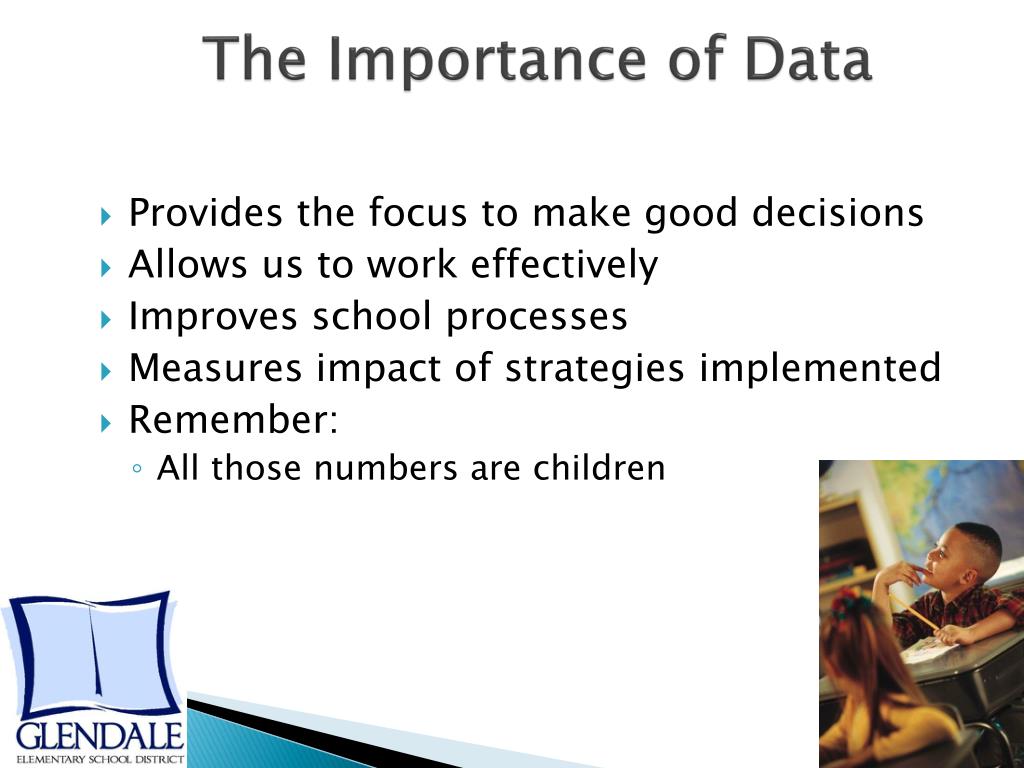 The Importance of Data

Provides the focus to make good decisions
Allows us to work effectively
Improves school processes
Measures impact of strategies implemented
Remember:
All those numbers are children

GLENDALE
ELEMENTARY SCHOOL DISTRICT